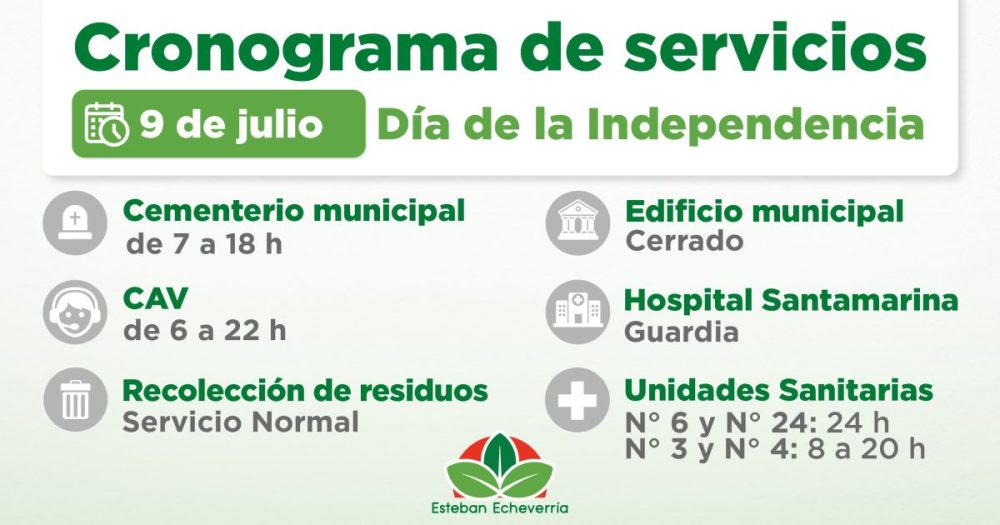 Cronograma de servicios

9 de julio Día de la Independencia

Cementerio municipal
de 7 a 18 h

CAV
de 6 a 22 h

Recolección de residuos
Servicio Normal

Edificio municipal
Cerrado

Hospital Santamarina
Guardia

Unidades Sanitarias
N° 6 y N° 24: 24 h
N° 3 y N° 4: 8 a 20 h

Esteban Echeverría